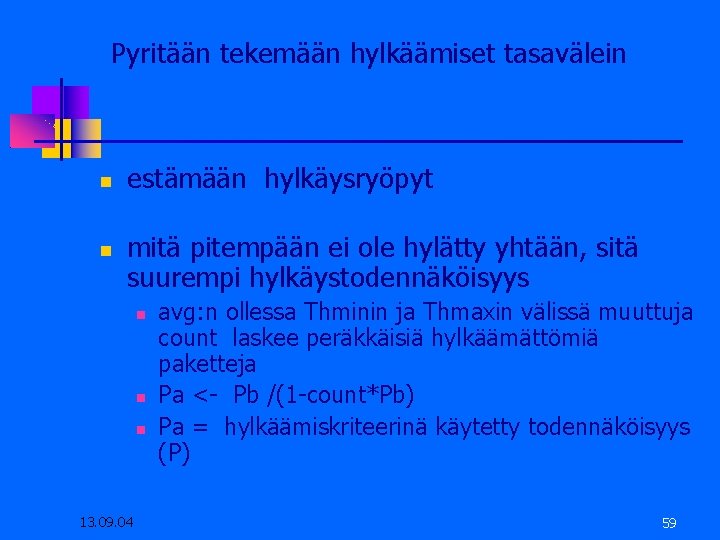 Pyritään tekemään hylkäämiset tasavälein

- estämään hylkäysryöpyt
- mitä pitempään ei ole hylätty yhtään, sitä suurempi hylkäystodennäköisyys
  - avg:n ollessa Thminin ja Thmaxin välissä muuttuja count laskee peräkkäisiä hylkäämättömiä paketteja
  - Pa <- Pb /(1-count*Pb)
  - Pa = hylkäämiskriteerinä käytetty todennäköisyys (P)

13.09.04

59